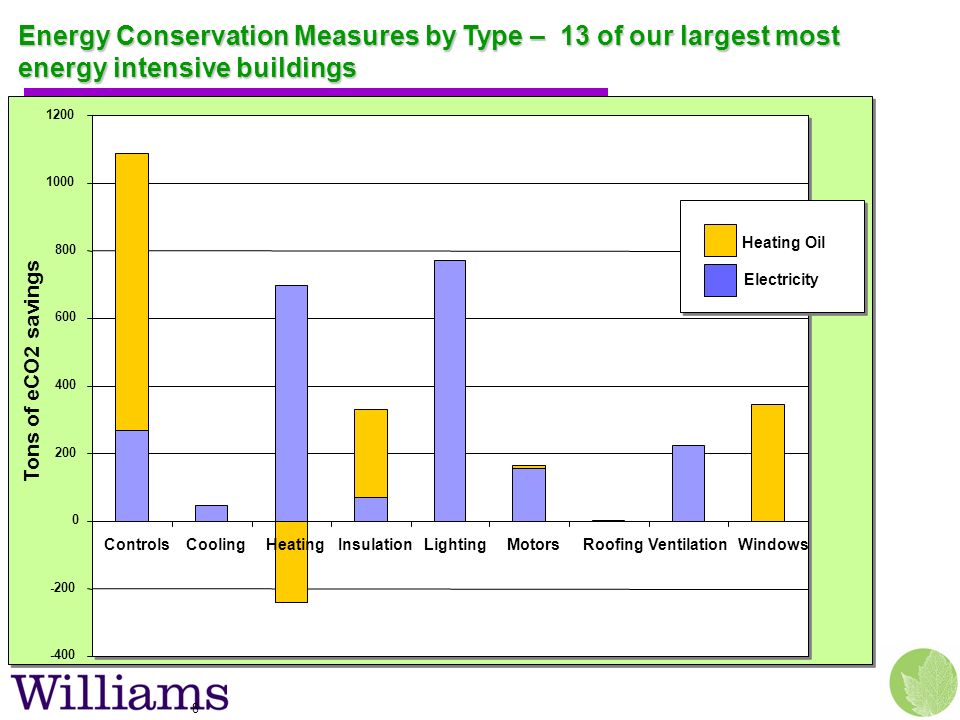 Energy Conservation Measures by Type – 13 of our largest most energy intensive buildings

Tons of eCO2 savings

1200
1000
800
600
400
200
0
-200
-400

Controls Cooling Heating Insulation Lighting Motors Roofing Ventilation Windows

Heating Oil
Electricity

Williams
8